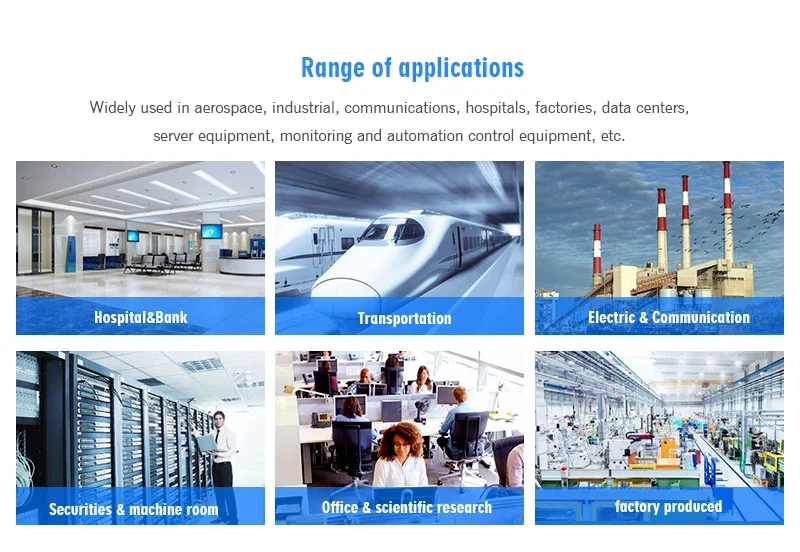 Range of applications

Widely used in aerospace, industrial, communications, hospitals, factories, data centers, server equipment, monitoring and automation control equipment, etc.

Hospital&Bank

Transportation

Electric & Communication

Securities & machine room

Office & scientific research

factory produced